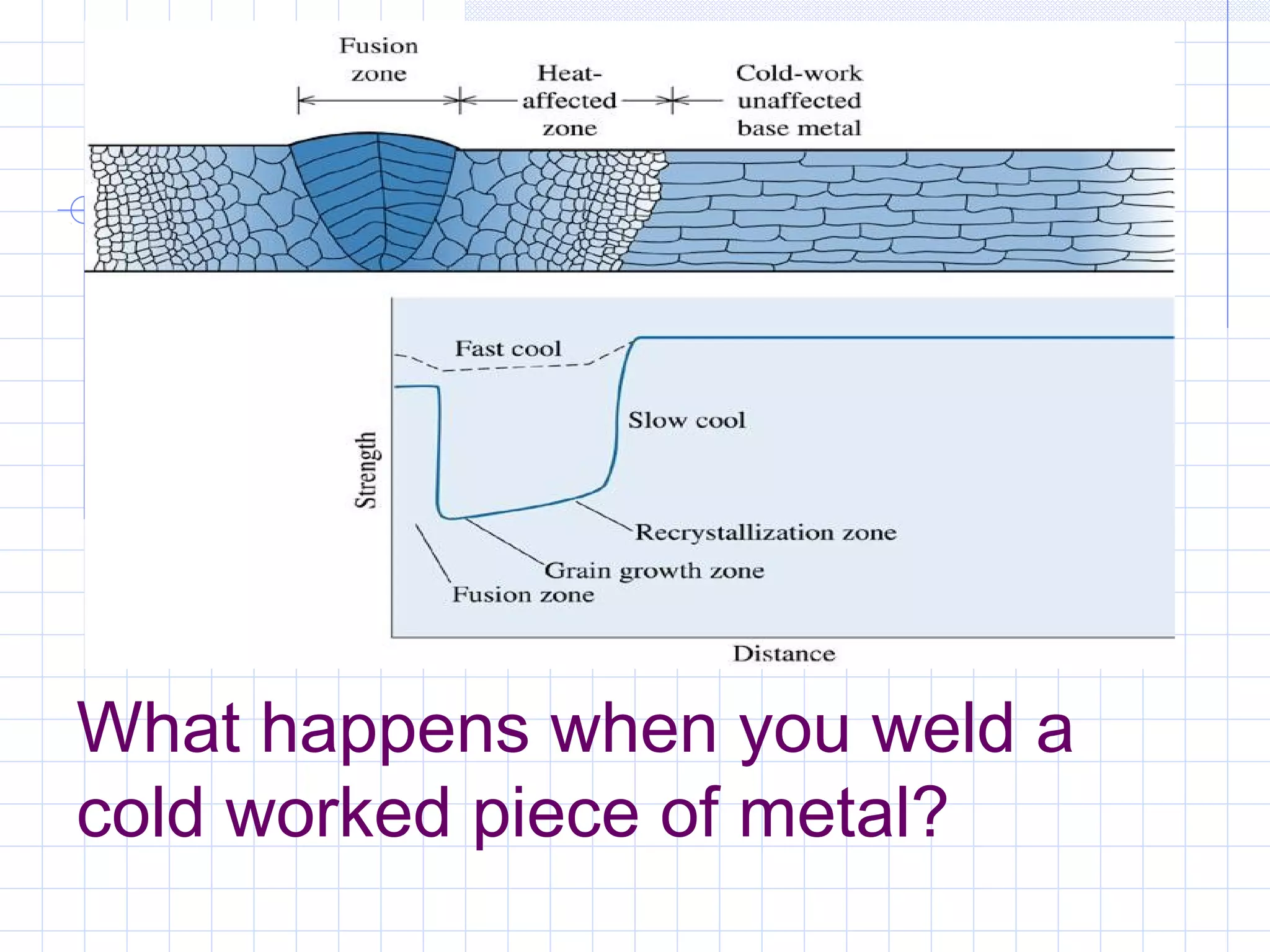 Fusion zone

Heat-affected zone

Cold-work unaffected base metal

Fast cool

Slow cool

Strength

Recrystallization zone

Grain growth zone

Fusion zone

Distance

What happens when you weld a cold worked piece of metal?